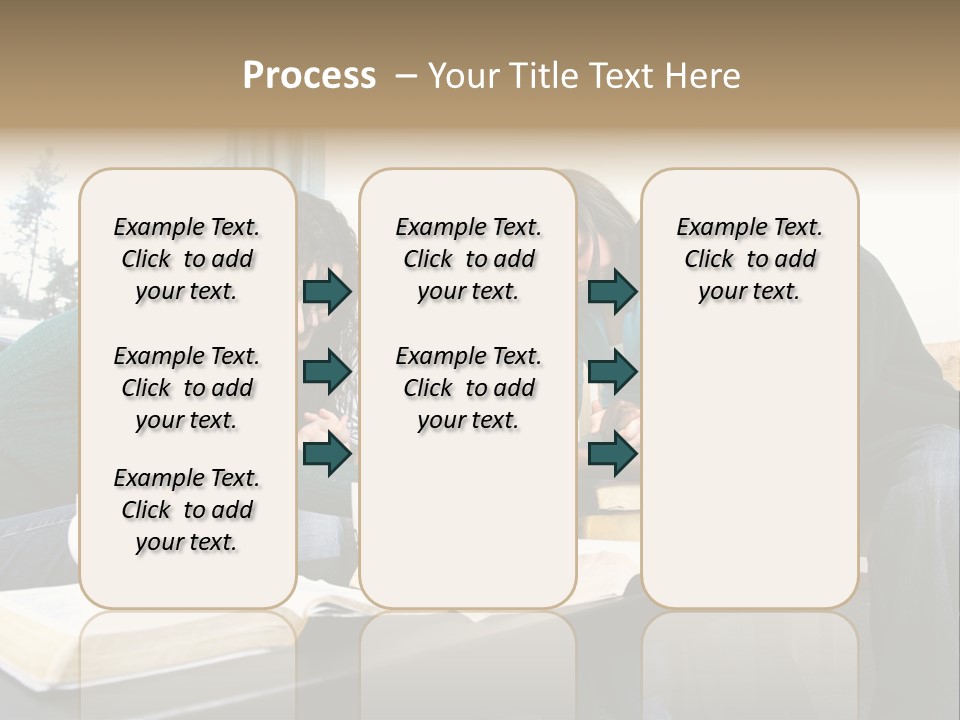 Process – Your Title Text Here

Example Text. Click to add your text.

Example Text. Click to add your text.

Example Text. Click to add your text.

Example Text. Click to add your text.

Example Text. Click to add your text.

Example Text. Click to add your text.